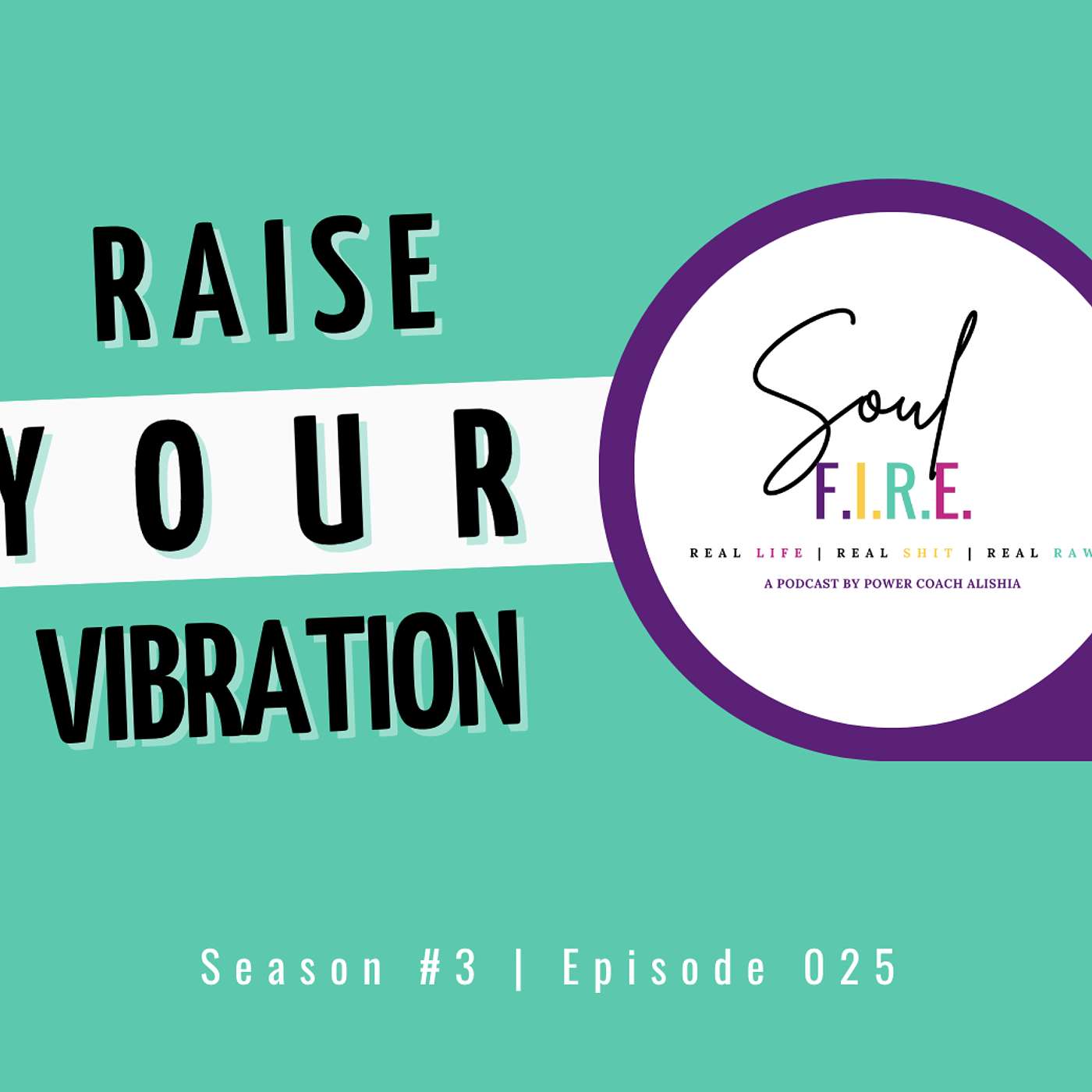 RAISE
YOUR
VIBRATION

Soul
F.I.R.E.
REAL LIFE | REAL SHIT | REAL RAW
A PODCAST BY POWER COACH ALISHIA

Season #3 | Episode 025